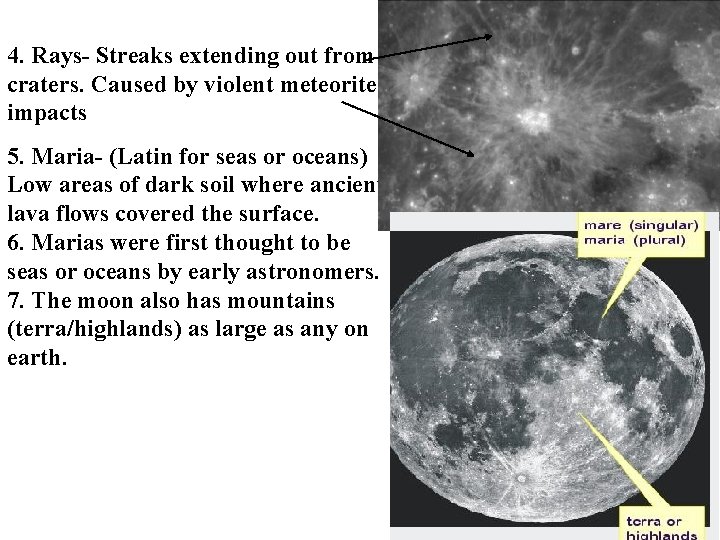 4. Rays- Streaks extending out from craters. Caused by violent meteorite impacts

5. Maria- (Latin for seas or oceans) Low areas of dark soil where ancient lava flows covered the surface.
6. Marias were first thought to be seas or oceans by early astronomers.
7. The moon also has mountains (terra/highlands) as large as any on earth.

mare (singular)
maria (plural)

terra or
highlands